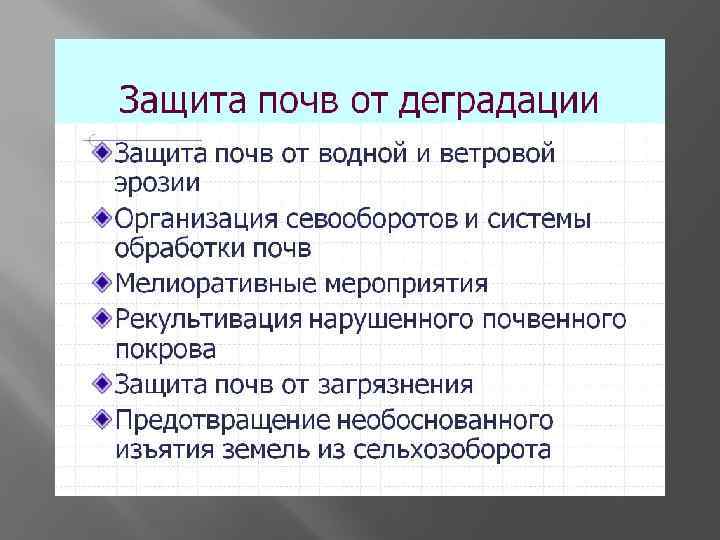 Защита почв от деградации

Защита почв от водной и ветровой эрозии

Организация севооборотов и системы обработки почв

Мелиоративные мероприятия

Рекультивация нарушенного почвенного покрова

Защита почв от загрязнения

Предотвращение необоснованного изъятия земель из сельхозоборота